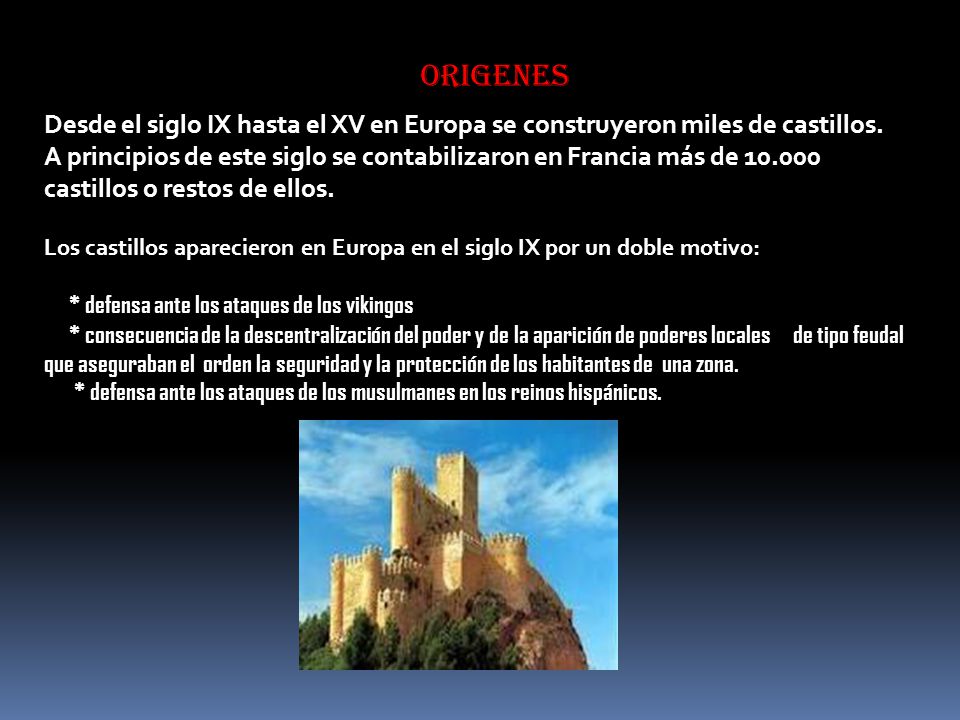 ORIGENES

Desde el siglo IX hasta el XV en Europa se construyeron miles de castillos. A principios de este siglo se contabilizaron en Francia más de 10.000 castillos o restos de ellos.

Los castillos aparecieron en Europa en el siglo IX por un doble motivo:

* defensa ante los ataques de los vikingos
* consecuencia de la descentralización del poder y de la aparición de poderes locales de tipo feudal que aseguraban el orden la seguridad y la protección de los habitantes de una zona.
* defensa ante los ataques de los musulmanes en los reinos hispánicos.